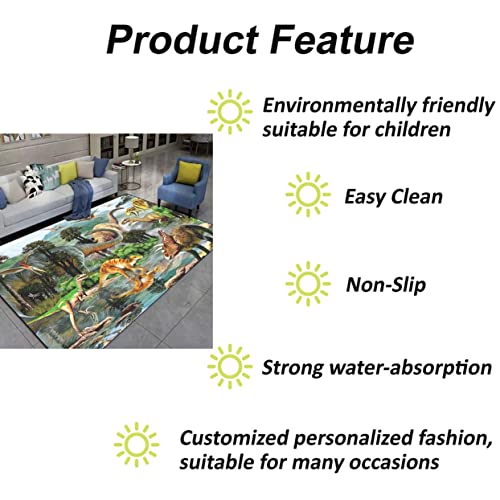 Product Feature

Environmentally friendly suitable for children

Easy Clean

Non-Slip

Strong water-absorption

Customized personalized fashion, suitable for many occasions